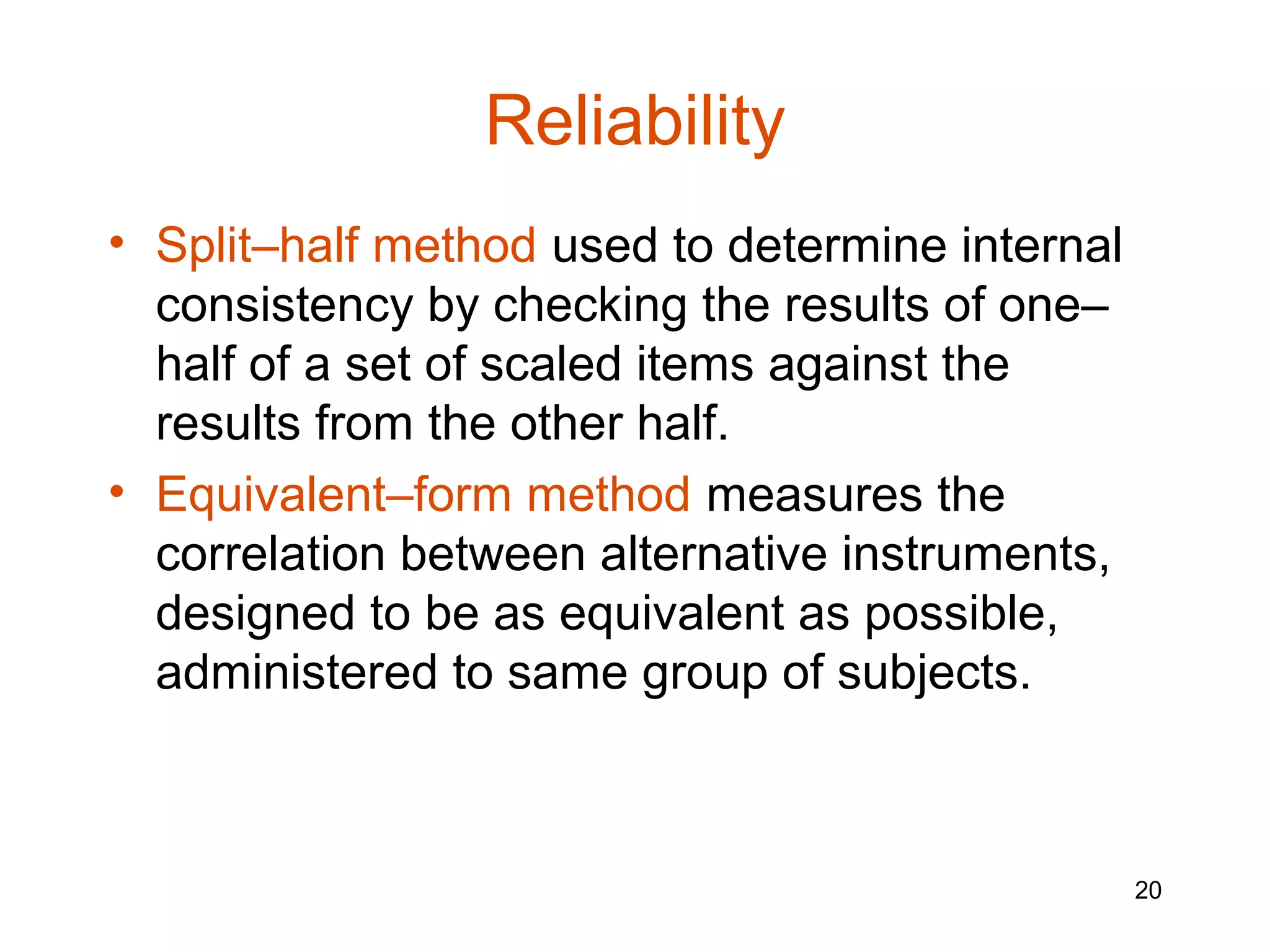 Reliability

• Split–half method used to determine internal consistency by checking the results of one–half of a set of scaled items against the results from the other half.

• Equivalent–form method measures the correlation between alternative instruments, designed to be as equivalent as possible, administered to same group of subjects.

20